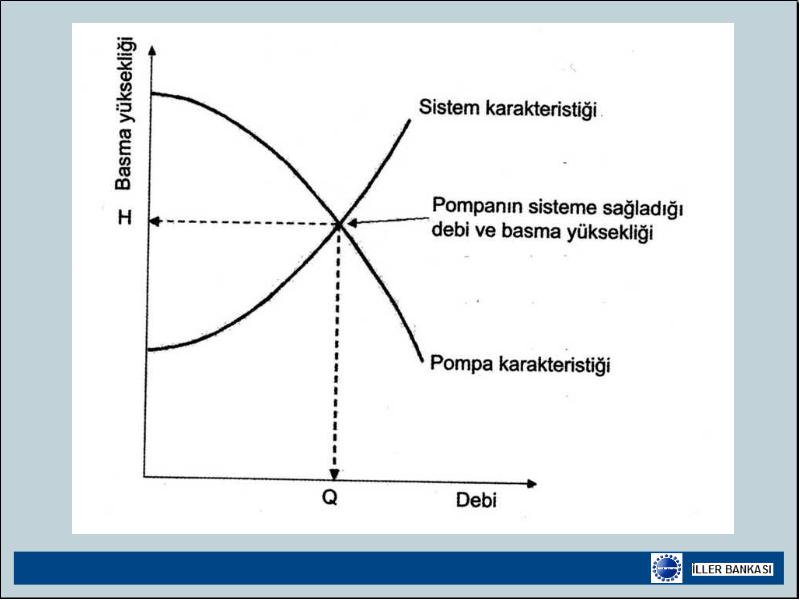 Basma yüksekliği

H

Sistem karakteristiği

Pompanın sisteme sağladığı debi ve basma yüksekliği

Pompa karakteristiği

Q

Debi

İLLER BANKASI